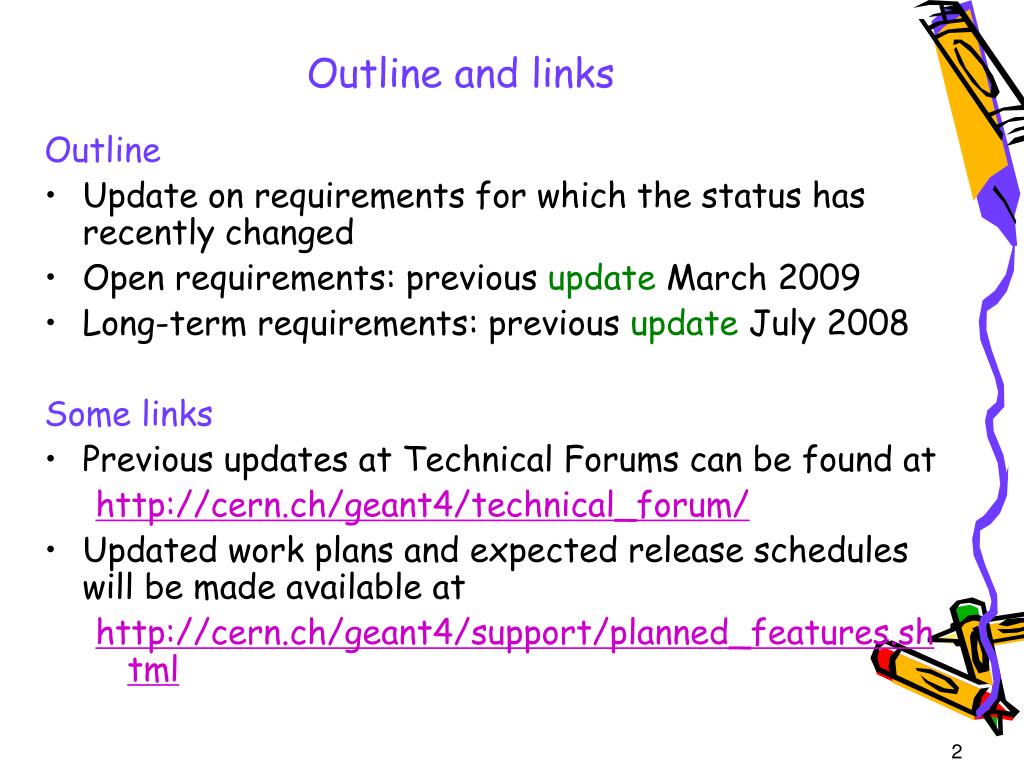 Outline and links

Outline
• Update on requirements for which the status has recently changed
• Open requirements: previous update March 2009
• Long-term requirements: previous update July 2008

Some links
• Previous updates at Technical Forums can be found at http://cern.ch/geant4/technical_forum/
• Updated work plans and expected release schedules will be made available at http://cern.ch/geant4/support/planned_features.shtml

2